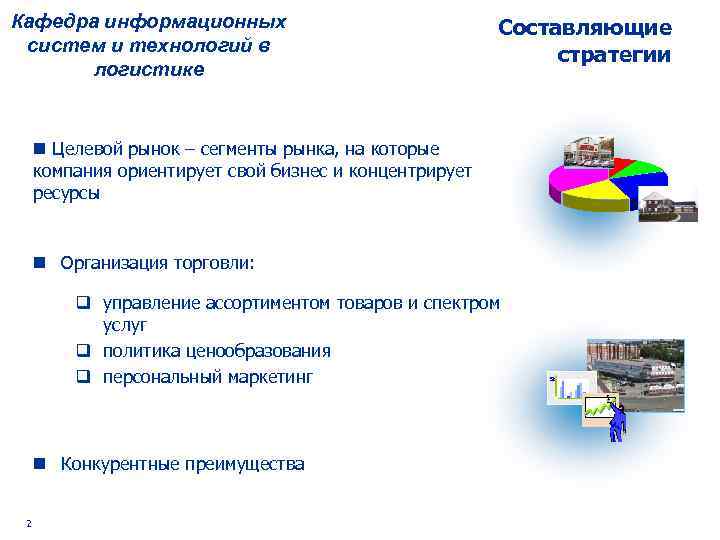 Кафедра информационных систем и технологий в логистике

Составляющие стратегии

■ Целевой рынок – сегменты рынка, на которые компания ориентирует свой бизнес и концентрирует ресурсы

■ Организация торговли:

❑ управление ассортиментом товаров и спектром услуг
❑ политика ценообразования
❑ персональный маркетинг

■ Конкурентные преимущества

2